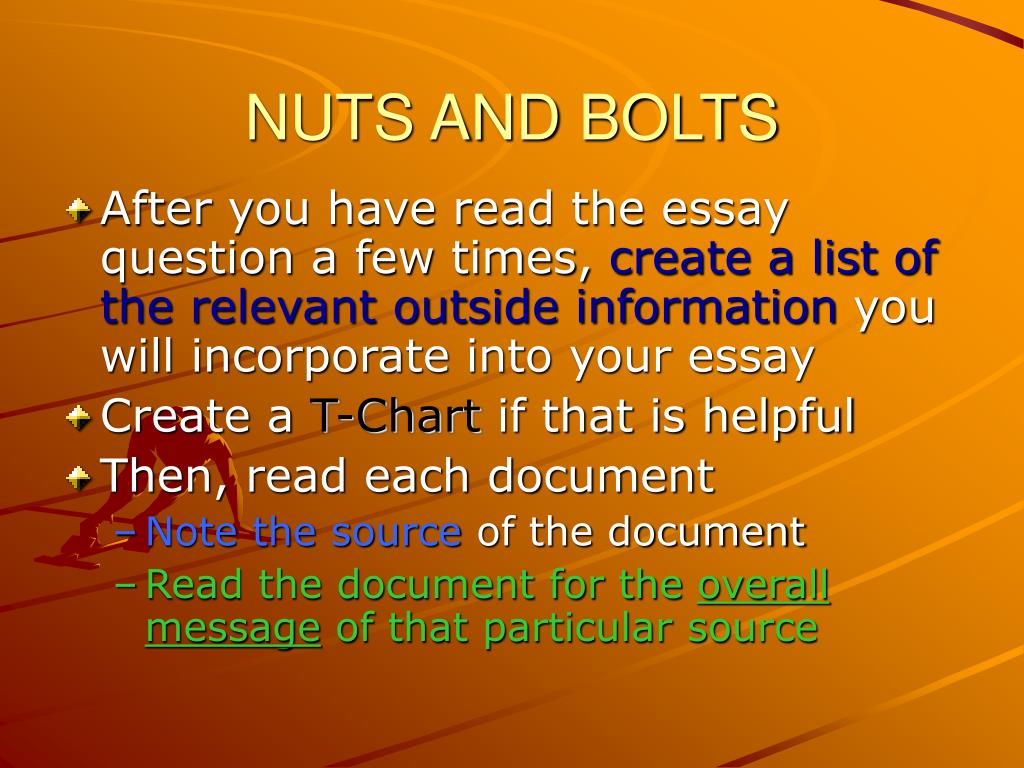 NUTS AND BOLTS

After you have read the essay question a few times, create a list of the relevant outside information you will incorporate into your essay

Create a T-Chart if that is helpful

Then, read each document

– Note the source of the document

– Read the document for the overall message of that particular source